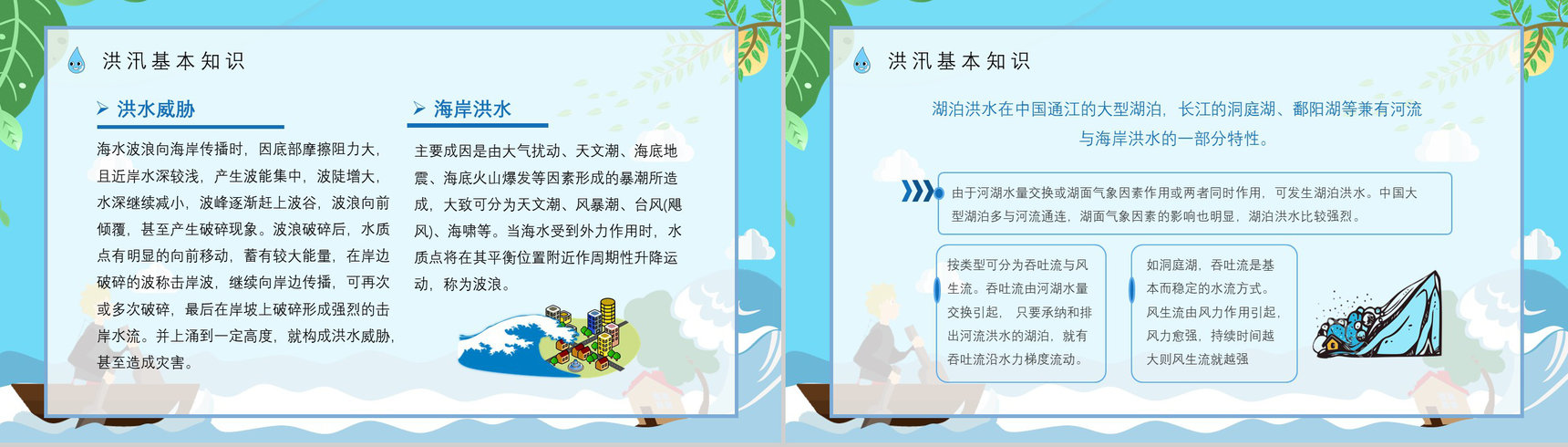 洪汛基本知识

洪水威胁

海水波浪向海岸传播时，因底部摩擦阻力大，且近岸水深较浅，产生波能集中，波陡增大，水深继续减小，波峰逐渐赶上波谷，波浪向前倾覆，甚至产生破碎现象。波浪破碎后，水质点有明显的向前移动，蓄有较大能量，在岸边破碎的波称击岸波，继续向岸边传播，可再次或多次破碎，最后在岸坡上破碎形成强烈的击岸水流。并上涌到一定高度，就构成洪水威胁，甚至造成灾害。

海岸洪水

主要成因是由大气扰动、天文潮、海底地震、海底火山爆发等因素形成的暴潮所造成，大致可分为天文潮、风暴潮、台风(飓风)、海啸等。当海水受到外力作用时，水质点将在其平衡位置附近作周期性升降运动，称为波浪。

洪汛基本知识

湖泊洪水在中国通江的大型湖泊，长江的洞庭湖、鄱阳湖等兼有河流与海岸洪水的一部分特性。

由于河湖水量交换或湖面气象因素作用或两者同时作用，可发生湖泊洪水。中国大型湖泊多与河流通连，湖面气象因素的影响也明显，湖泊洪水比较强烈。

按类型可分为吞吐流与风生流。吞吐流由河湖水量交换引起， 只要承纳和排出河流洪水的湖泊，就有吞吐流沿水力梯度流动。

如洞庭湖，吞吐流是基本而稳定的水流方式。风生流由风力作用引起，风力愈强，持续时间越大则风生流就越强